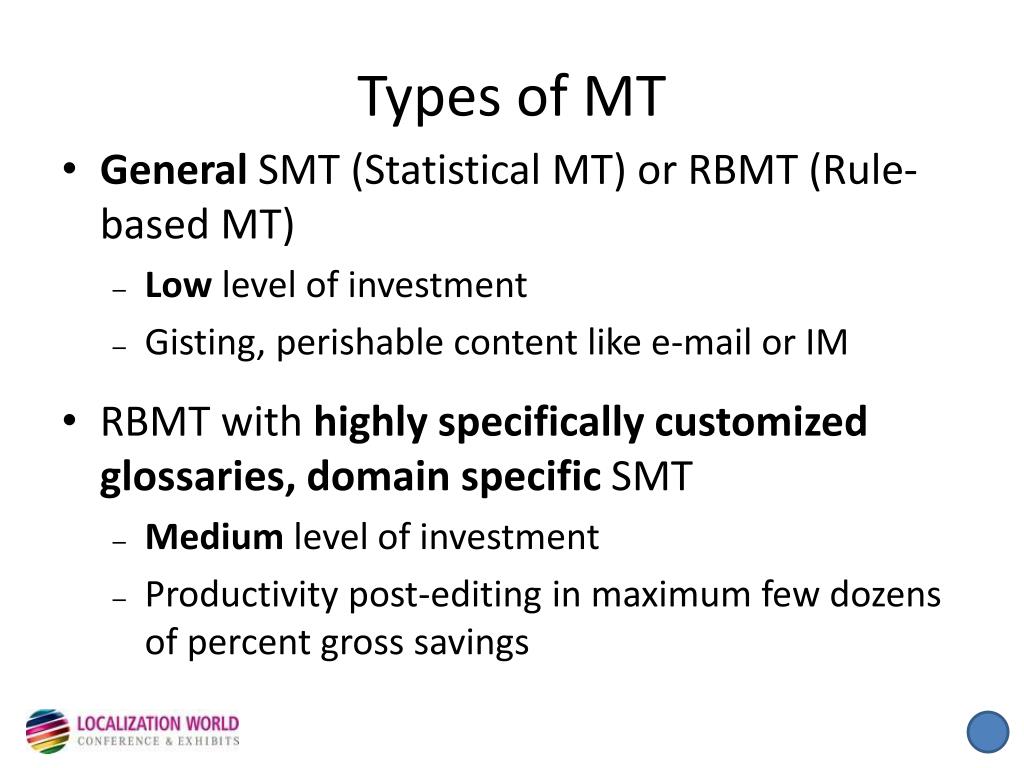 Types of MT

• General SMT (Statistical MT) or RBMT (Rule-based MT)
– Low level of investment
– Gisting, perishable content like e-mail or IM

• RBMT with highly specifically customized glossaries, domain specific SMT
– Medium level of investment
– Productivity post-editing in maximum few dozens of percent gross savings

LOCALIZATION WORLD
CONFERENCE & EXHIBITS